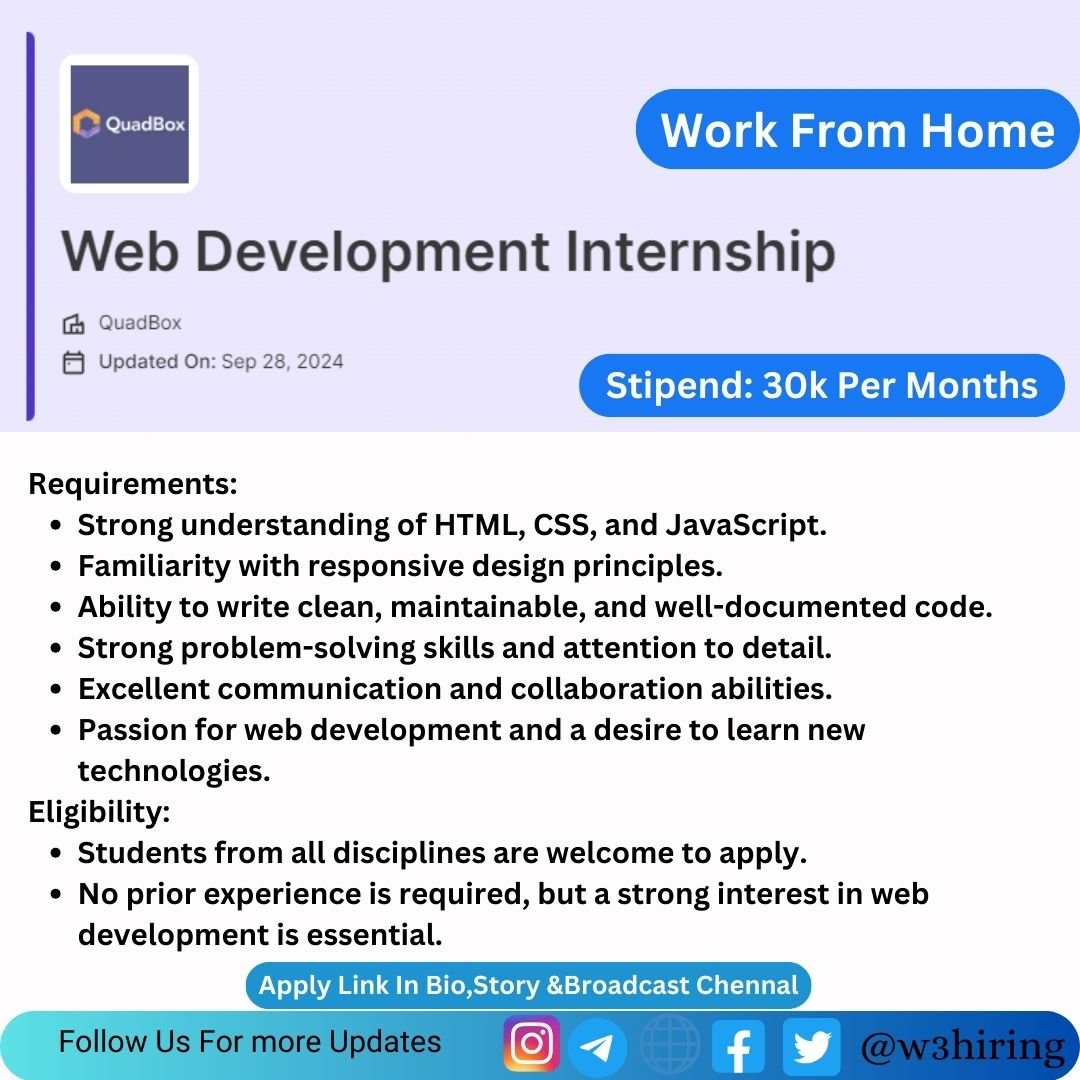 QuadBox

Work From Home

Web Development Internship

QuadBox
Updated On: Sep 28, 2024

Stipend: 30k Per Months

Requirements:
- Strong understanding of HTML, CSS, and JavaScript.
- Familiarity with responsive design principles.
- Ability to write clean, maintainable, and well-documented code.
- Strong problem-solving skills and attention to detail.
- Excellent communication and collaboration abilities.
- Passion for web development and a desire to learn new technologies.

Eligibility:
- Students from all disciplines are welcome to apply.
- No prior experience is required, but a strong interest in web development is essential.

Apply Link In Bio,Story &Broadcast Chennal

Follow Us For more Updates

@w3hiring